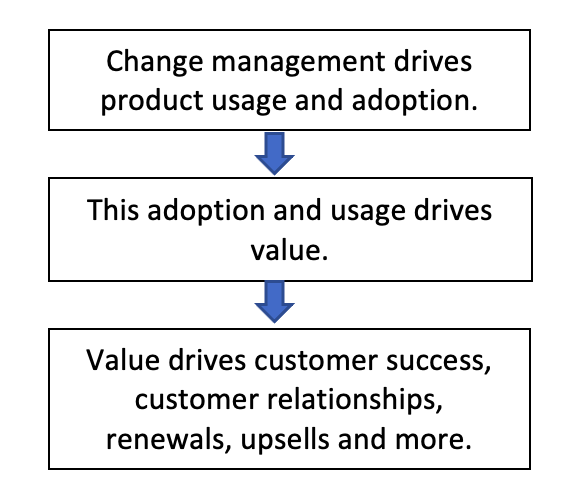 Change management drives product usage and adoption.

This adoption and usage drives value.

Value drives customer success, customer relationships, renewals, upsells and more.